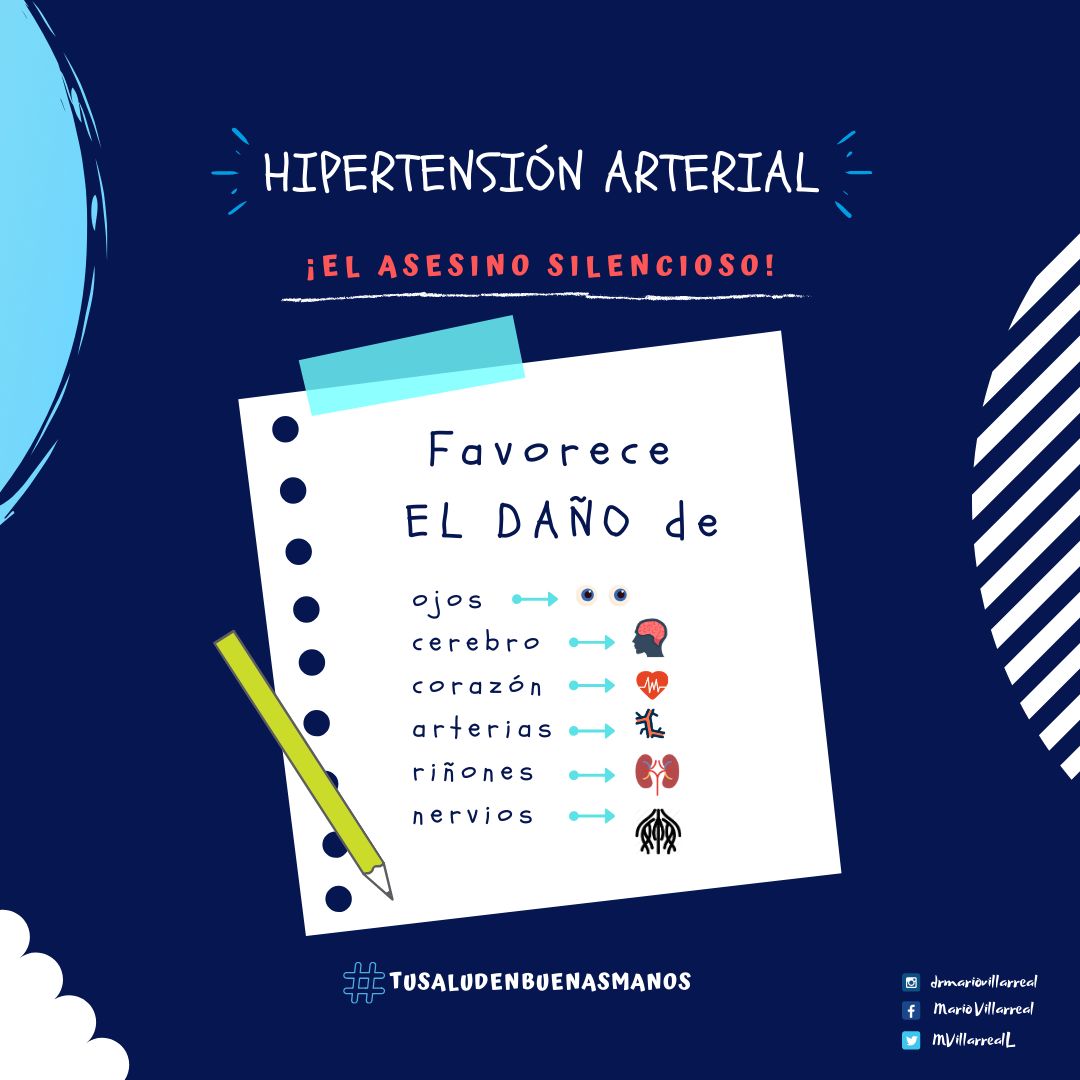 HIPERTENSIÓN ARTERIAL

¡EL ASESINO SILENCIOSO!

Favorece EL DAÑO de

ojos
cerebro
corazón
arterias
riñones
nervios

#TUSALUDENBUENASMANOS

drmariovillarreal
Mario Villarreal
MVillarrealL